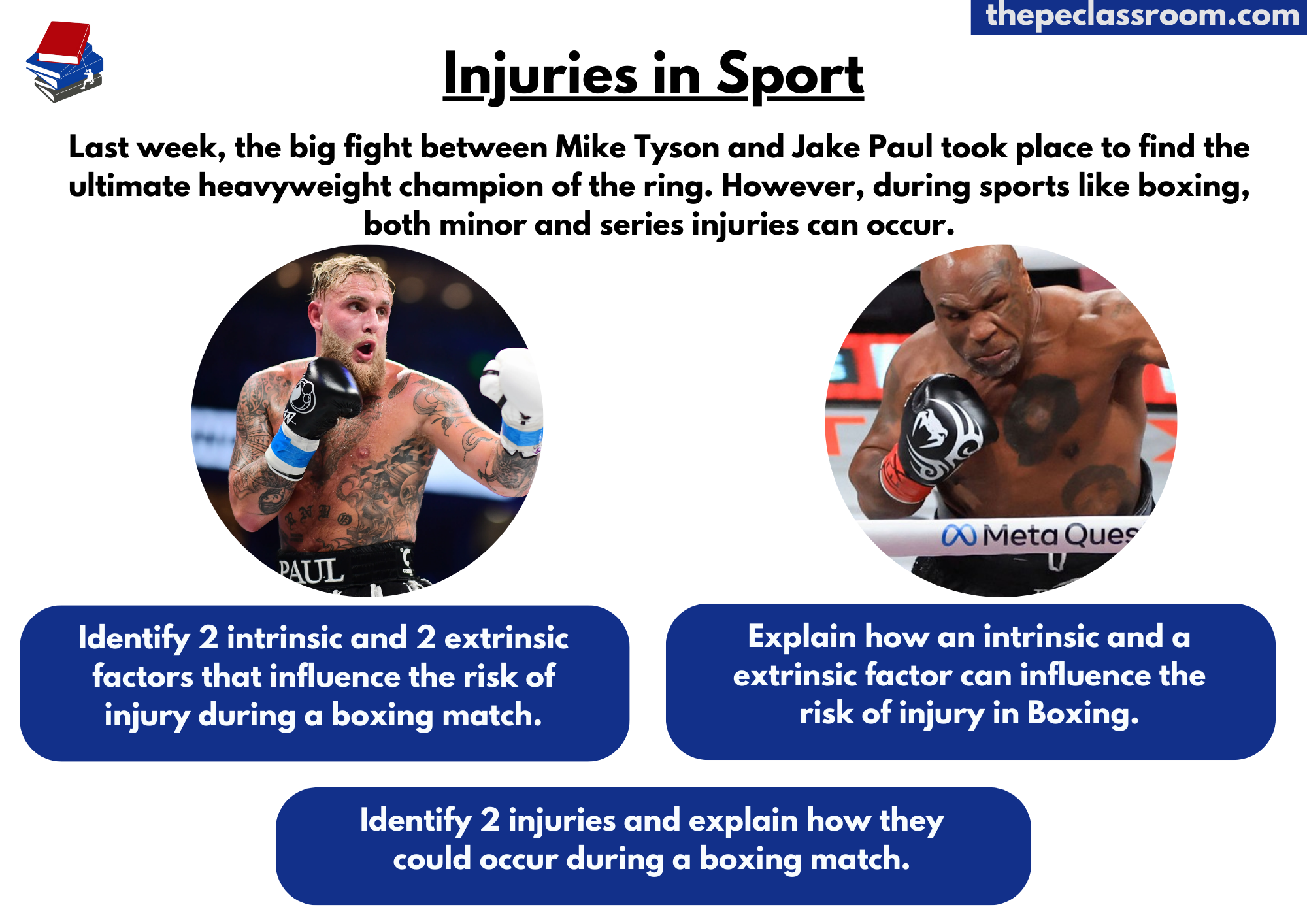 thepeclassroom.com

Injuries in Sport

Last week, the big fight between Mike Tyson and Jake Paul took place to find the ultimate heavyweight champion of the ring. However, during sports like boxing, both minor and series injuries can occur.

PAUL

Meta Ques

Identify 2 intrinsic and 2 extrinsic factors that influence the risk of injury during a boxing match.

Explain how an intrinsic and a extrinsic factor can influence the risk of injury in Boxing.

Identify 2 injuries and explain how they could occur during a boxing match.